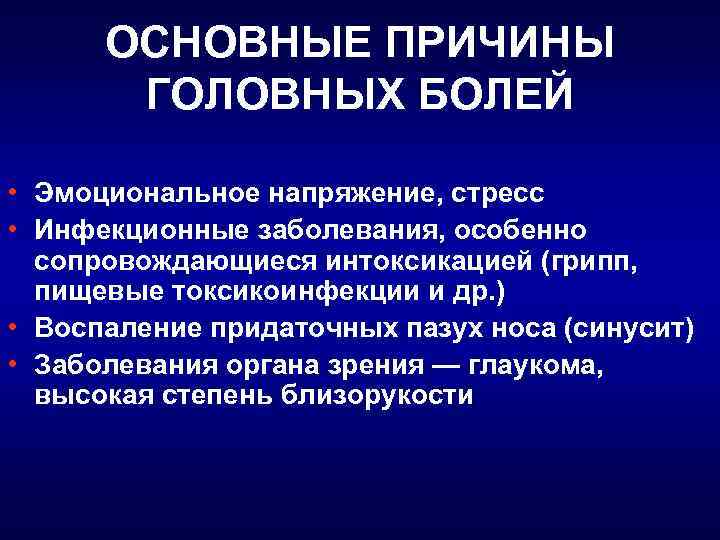 ОСНОВНЫЕ ПРИЧИНЫ ГОЛОВНЫХ БОЛЕЙ

• Эмоциональное напряжение, стресс
• Инфекционные заболевания, особенно сопровождающиеся интоксикацией (грипп, пищевые токсикоинфекции и др.)
• Воспаление придаточных пазух носа (синусит)
• Заболевания органа зрения — глаукома, высокая степень близорукости